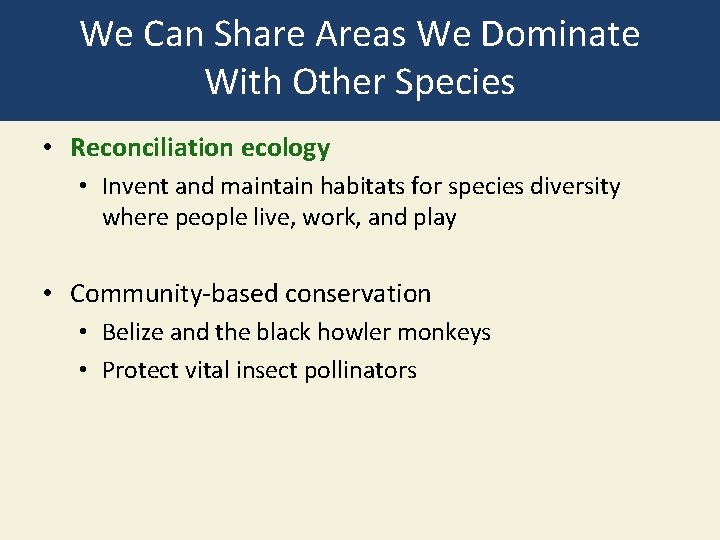 We Can Share Areas We Dominate With Other Species

• Reconciliation ecology
  • Invent and maintain habitats for species diversity where people live, work, and play

• Community-based conservation
  • Belize and the black howler monkeys
  • Protect vital insect pollinators